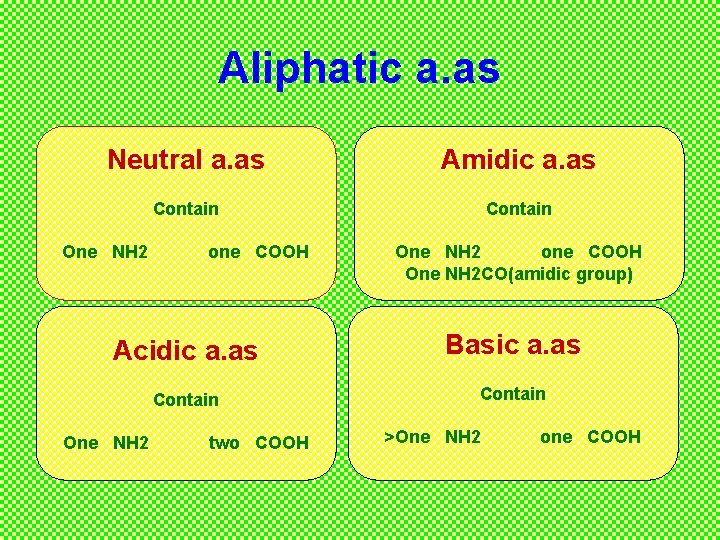 Aliphatic a.as

Neutral a.as

Contain

One NH2 one COOH

Amidic a.as

Contain

One NH2 one COOH
One NH2CO(amidic group)

Acidic a.as

Contain

One NH2 two COOH

Basic a.as

Contain

>One NH2 one COOH